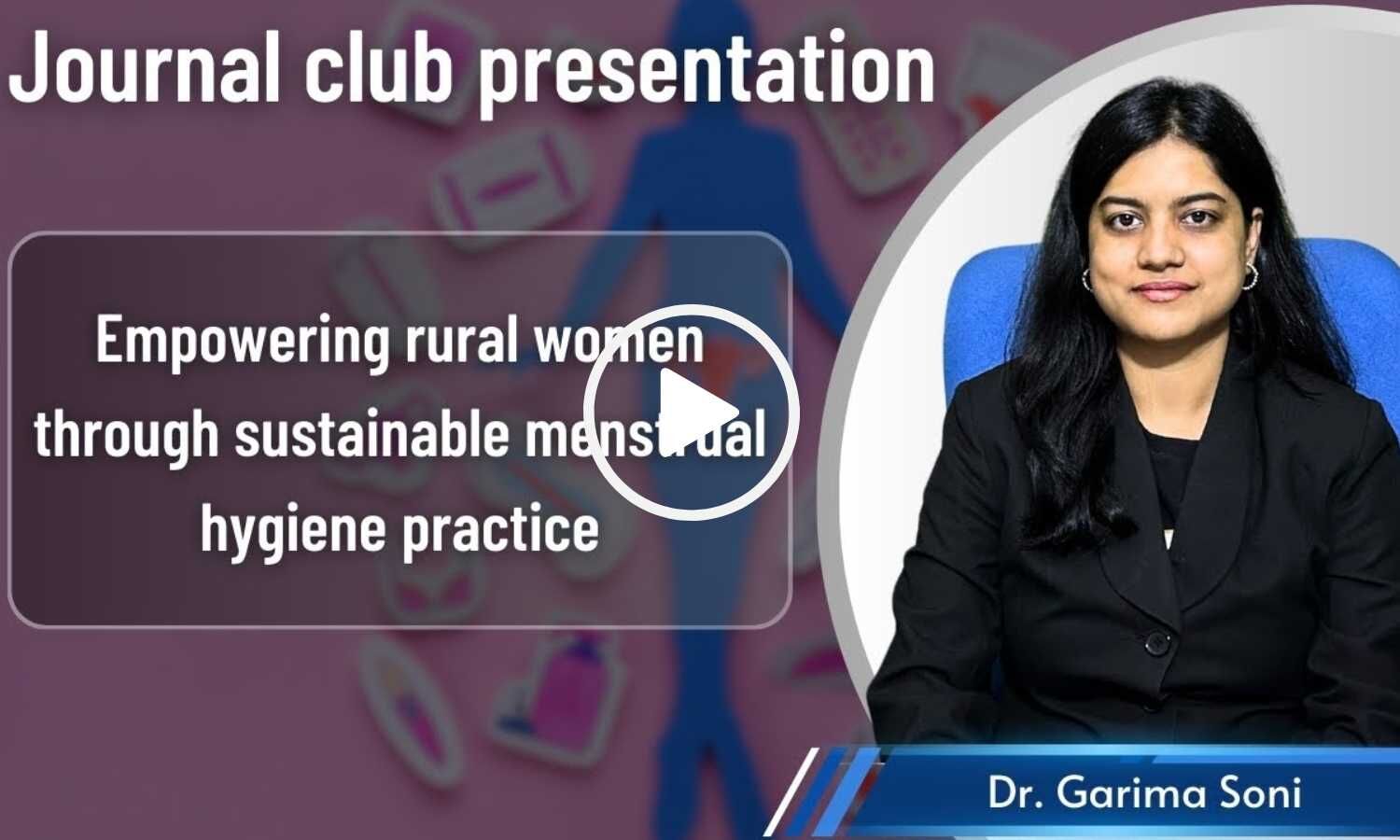 Journal club presentation

Empowering rural women through sustainable menstrual hygiene practice

Dr. Garima Soni